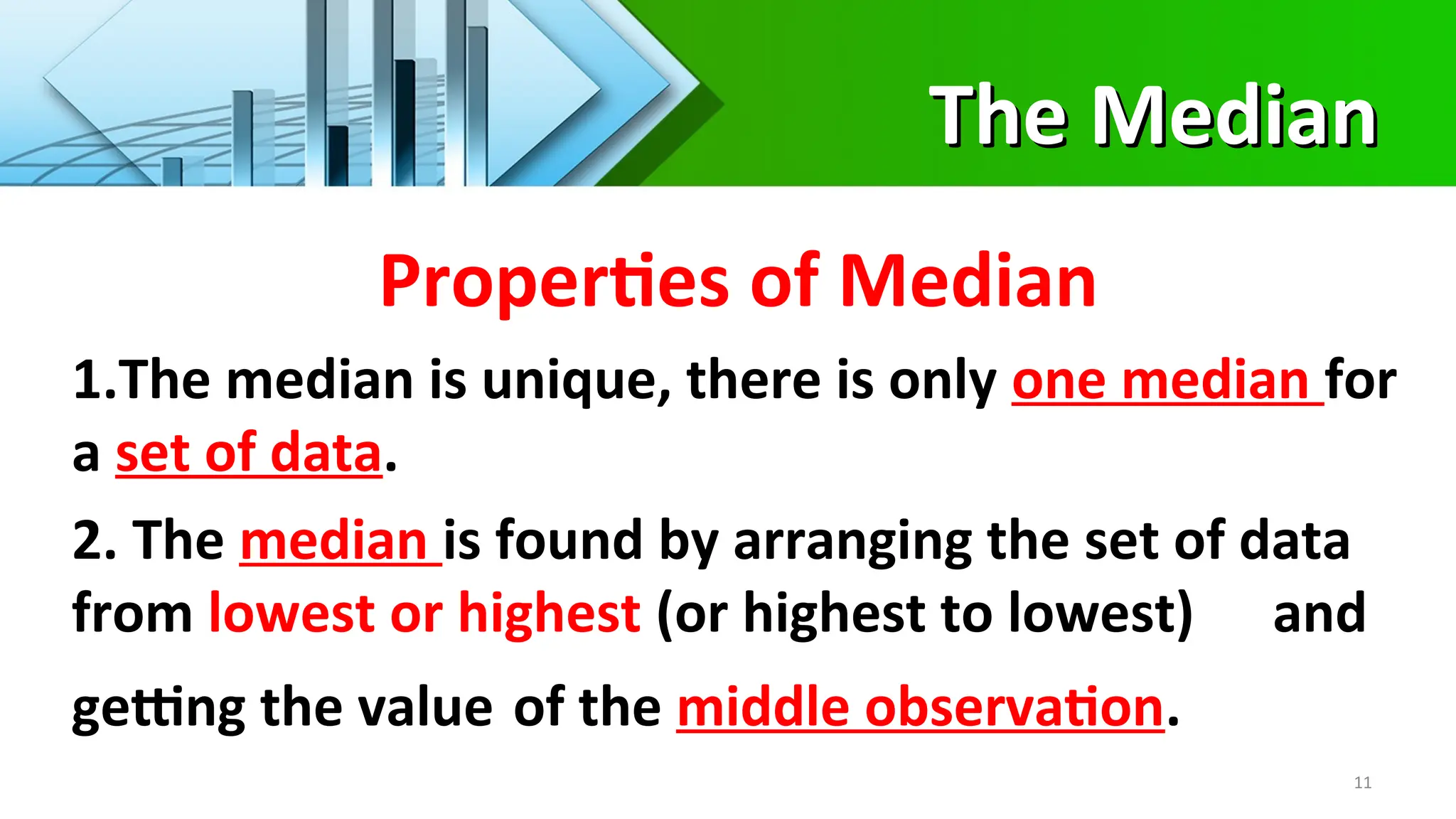 The Median

Properties of Median

1.The median is unique, there is only one median for a set of data.

2. The median is found by arranging the set of data from lowest or highest (or highest to lowest) and getting the value of the middle observation.

11